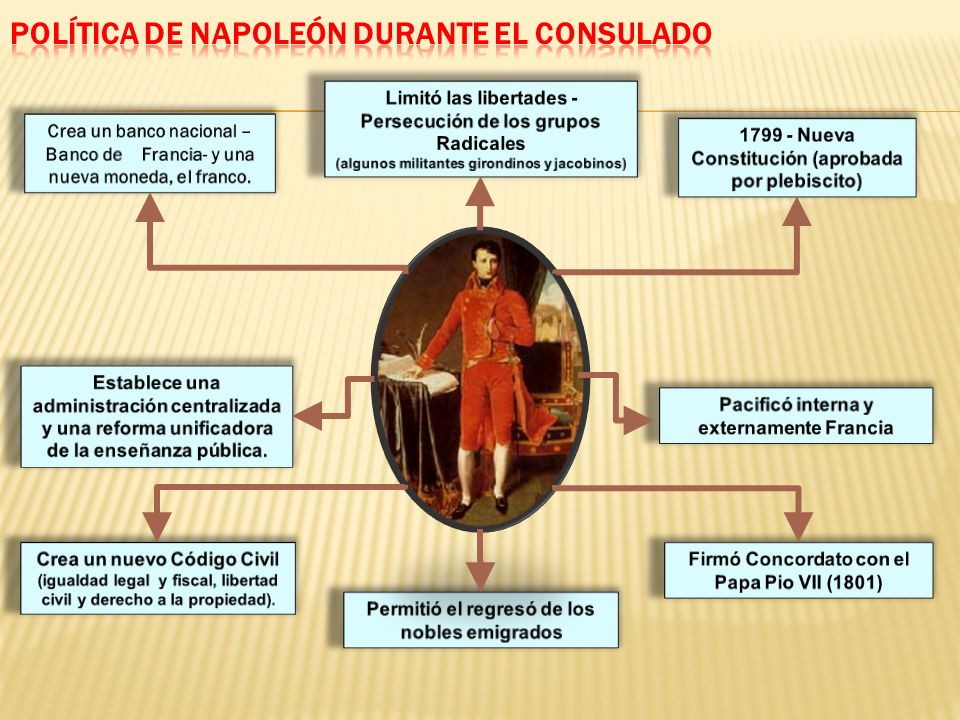 POLÍTICA DE NAPOLEÓN DURANTE EL CONSULADO

Crea un banco nacional – Banco de Francia- y una nueva moneda, el franco.

Limitó las libertades - Persecución de los grupos Radicales
(algunos militantes girondinos y jacobinos)

1799 - Nueva Constitución (aprobada por plebiscito)

Establece una administración centralizada y una reforma unificadora de la enseñanza pública.

Pacificó interna y externamente Francia

Crea un nuevo Código Civil
(igualdad legal y fiscal, libertad civil y derecho a la propiedad).

Permitió el regresó de los nobles emigrados

Firmó Concordato con el Papa Pio VII (1801)